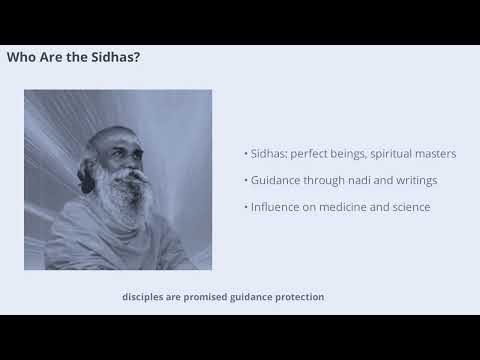 Who Are the Sidhas?

• Sidhas: perfect beings, spiritual masters
• Guidance through nadi and writings
• Influence on medicine and science

disciples are promised guidance protection